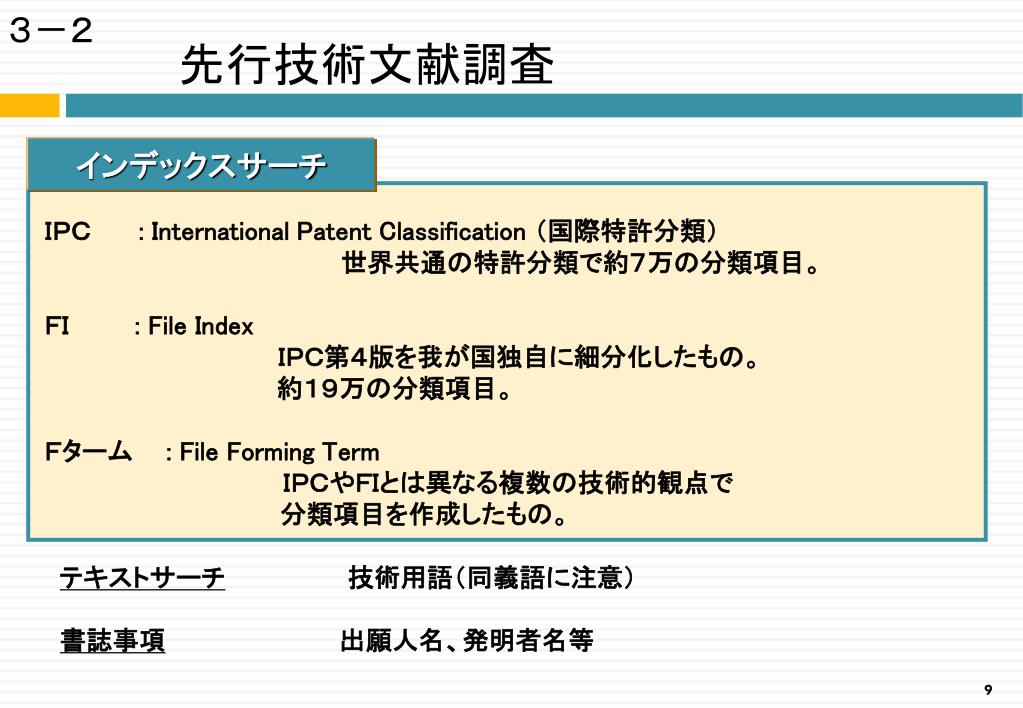 ３－２

先行技術文献調査

インデックスサーチ

IPC　: International Patent Classification （国際特許分類）
世界共通の特許分類で約7万の分類項目。

FI　: File Index
IPC第4版を我が国独自に細分化したもの。
約19万の分類項目。

Fターム　: File Forming Term
IPCやFIとは異なる複数の技術的観点で
分類項目を作成したもの。

テキストサーチ　技術用語（同義語に注意）

書誌事項　出願人名、発明者名等

9